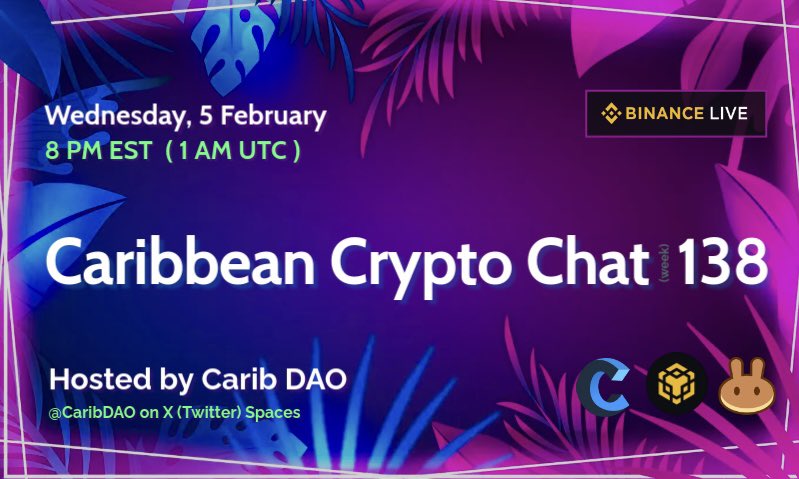 Wednesday, 5 February
8 PM EST ( 1 AM UTC )

BINANCE LIVE

Caribbean Crypto Chat (week) 138

Hosted by Carib DAO
@CaribDAO on X (Twitter) Spaces